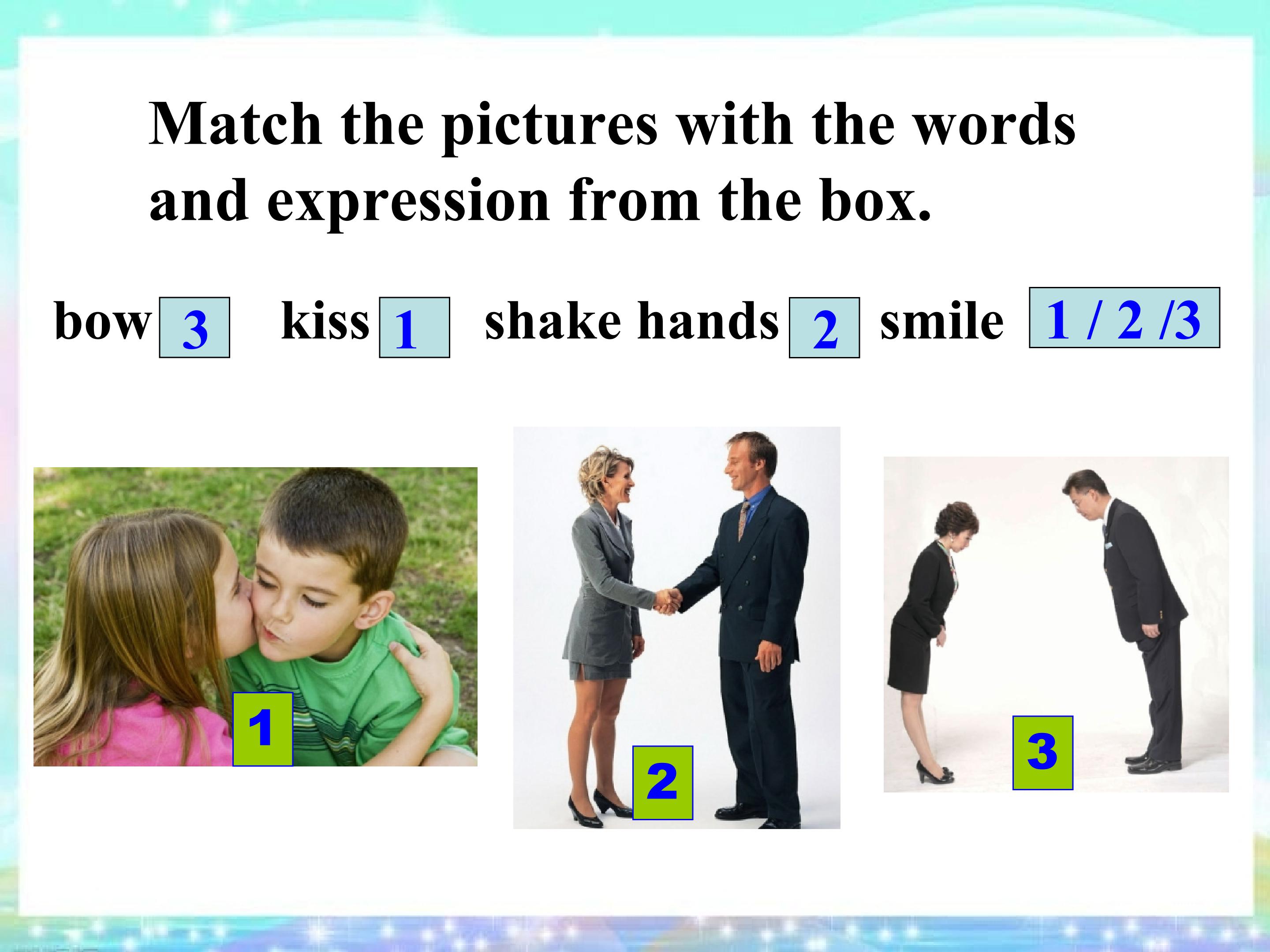 Match the pictures with the words and expression from the box.

bow 3 kiss 1 shake hands 2 smile 1 / 2 /3

1

2

3